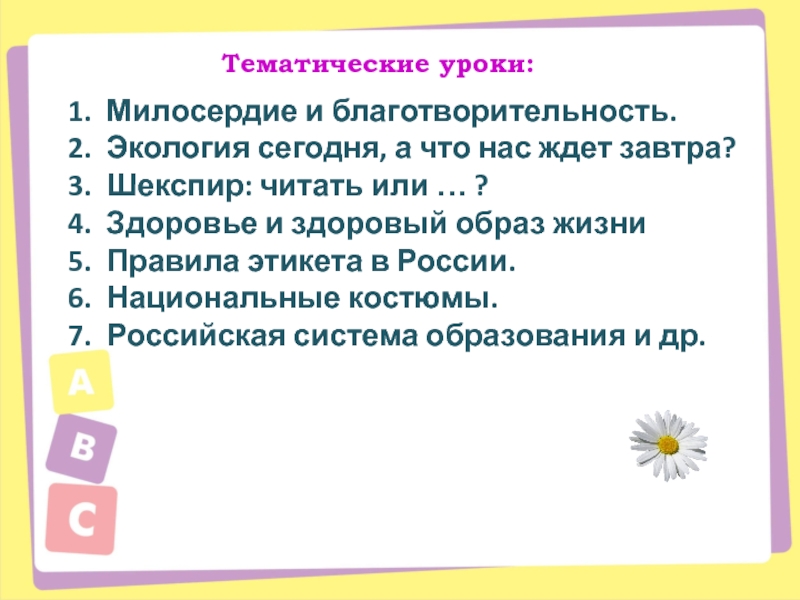 Тематические уроки:

1. Милосердие и благотворительность.
2. Экология сегодня, а что нас ждет завтра?
3. Шекспир: читать или … ?
4. Здоровье и здоровый образ жизни
5. Правила этикета в России.
6. Национальные костюмы.
7. Российская система образования и др.

A
B
C